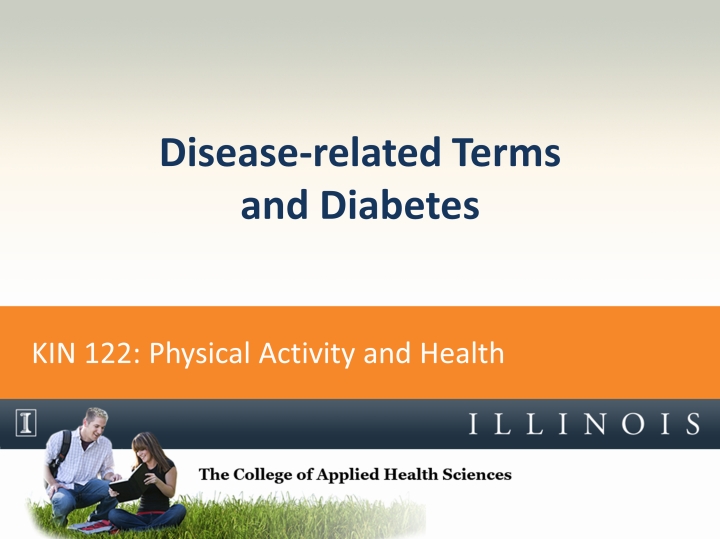 Disease-related Terms and Diabetes

KIN 122: Physical Activity and Health

I

ILLINOIS

The College of Applied Health Sciences